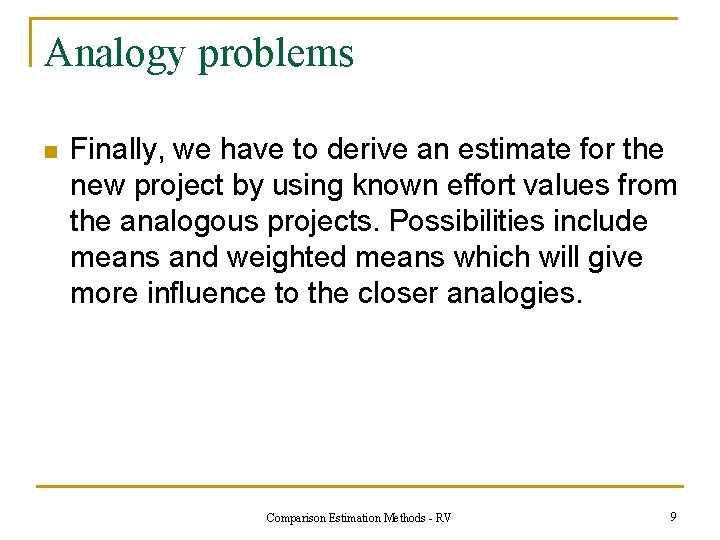 Analogy problems

Finally, we have to derive an estimate for the new project by using known effort values from the analogous projects. Possibilities include means and weighted means which will give more influence to the closer analogies.

Comparison Estimation Methods - RV

9